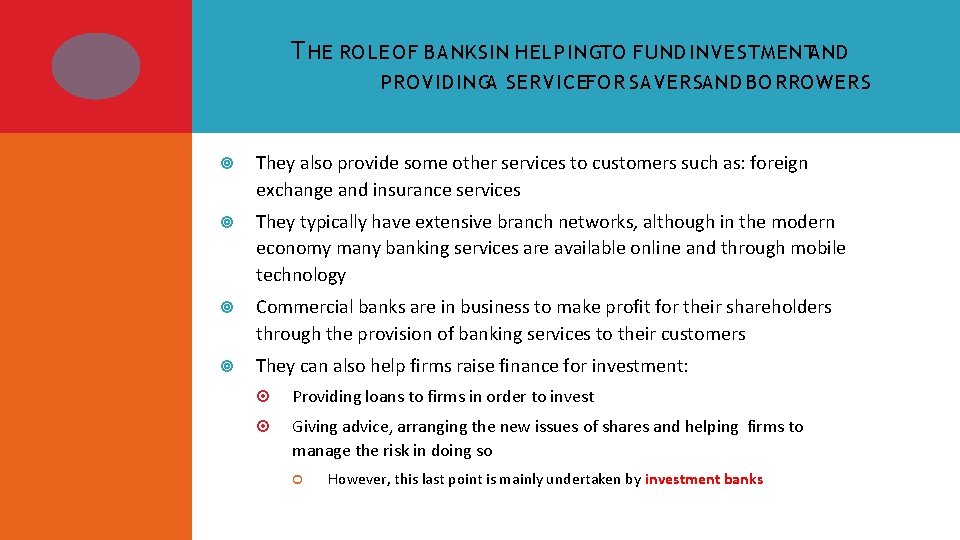 THE ROLE OF BANKS IN HELPING TO FUND INVESTMENT AND PROVIDING A SERVICE FOR SAVERS AND BORROWERS

They also provide some other services to customers such as: foreign exchange and insurance services

They typically have extensive branch networks, although in the modern economy many banking services are available online and through mobile technology

Commercial banks are in business to make profit for their shareholders through the provision of banking services to their customers

They can also help firms raise finance for investment:

Providing loans to firms in order to invest

Giving advice, arranging the new issues of shares and helping firms to manage the risk in doing so

However, this last point is mainly undertaken by investment banks